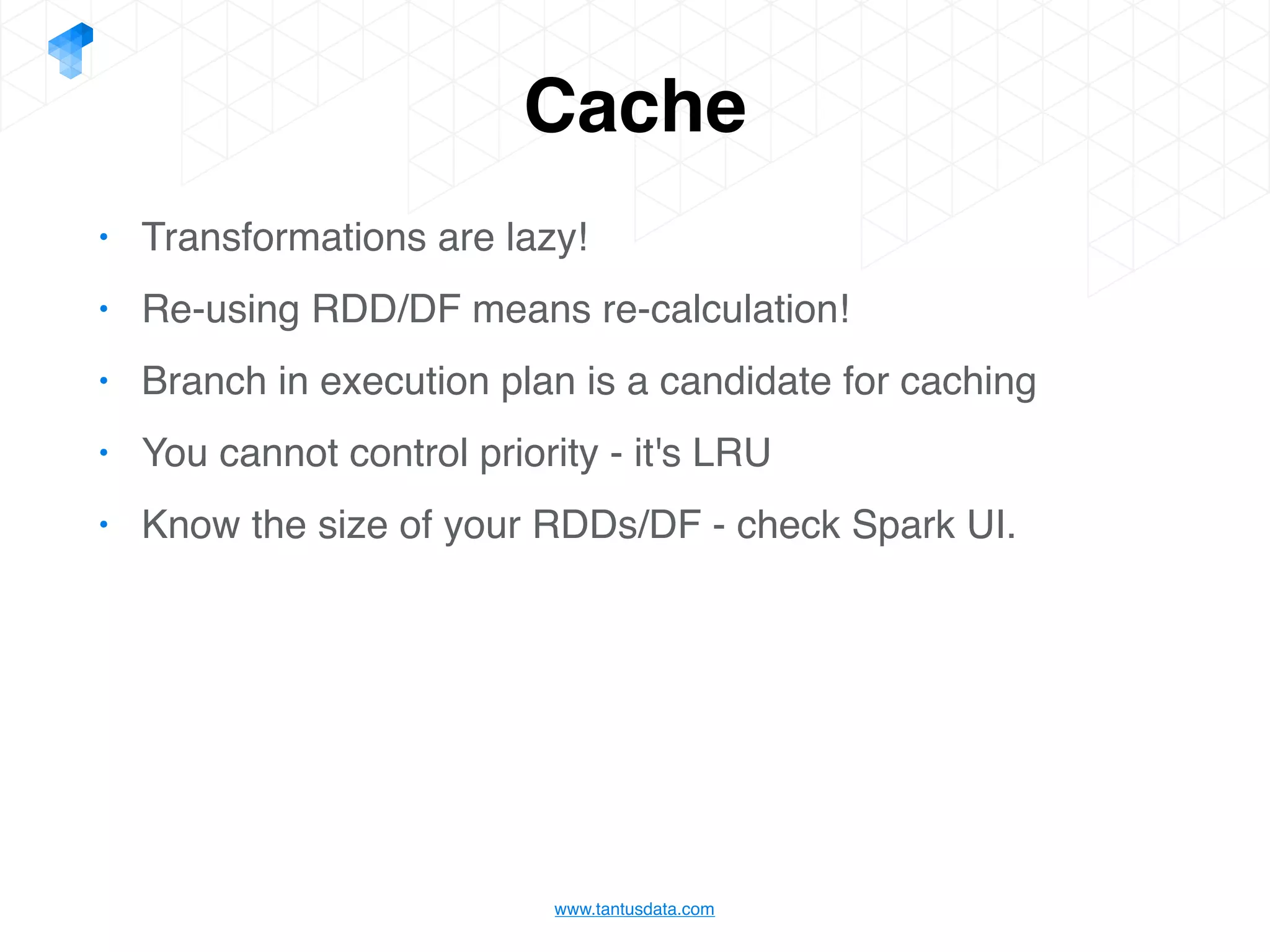 Cache

• Transformations are lazy!
• Re-using RDD/DF means re-calculation!
• Branch in execution plan is a candidate for caching
• You cannot control priority - it's LRU
• Know the size of your RDDs/DF - check Spark UI.

www.tantusdata.com